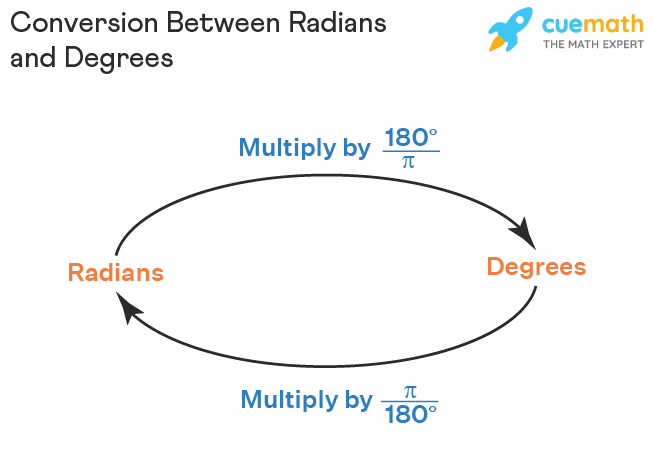 Conversion Between Radians and Degrees

cuemath
THE MATH EXPERT

Multiply by $\frac{180^\circ}{\pi}$

Radians

Degrees

Multiply by $\frac{\pi}{180^\circ}$